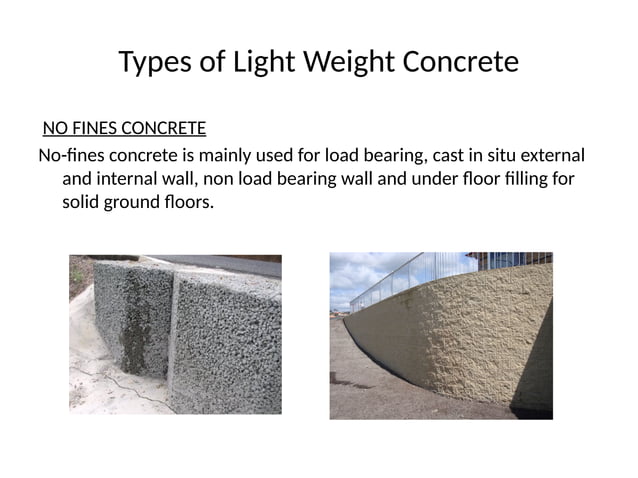 Types of Light Weight Concrete

NO FINES CONCRETE

No-fines concrete is mainly used for load bearing, cast in situ external and internal wall, non load bearing wall and under floor filling for solid ground floors.